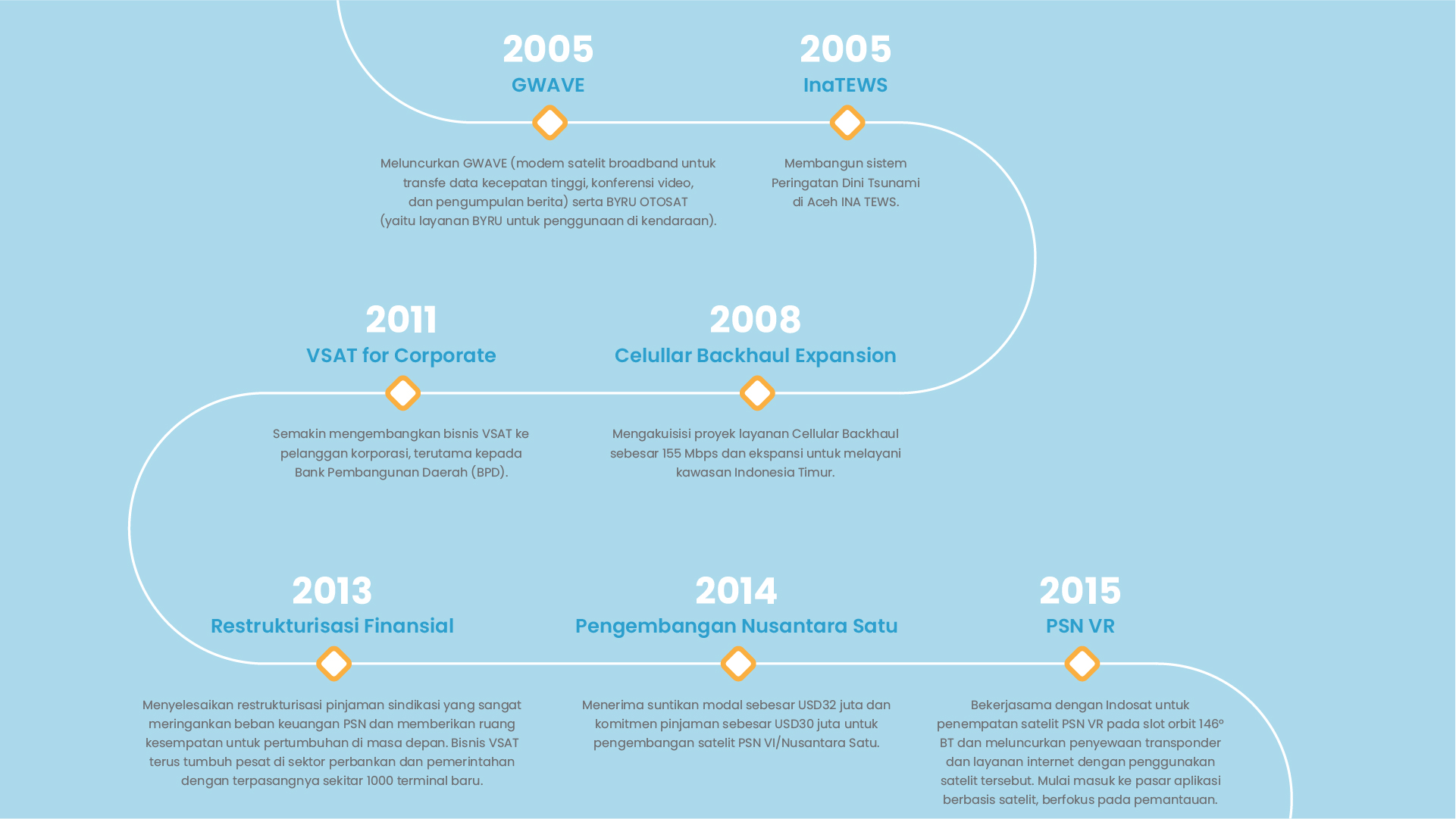 2005
GWAVE

Meluncurkan GWAVE (modem satelit broadband untuk transfe data kecepatan tinggi, konferensi video, dan pengumpulan berita) serta BYRU OTOSAT (yaitu layanan BYRU untuk penggunaan di kendaraan).

2005
InaTEWS

Membangun sistem Peringatan Dini Tsunami di Aceh INA TEWS.

2011
VSAT for Corporate

Semakin mengembangkan bisnis VSAT ke pelanggan korporasi, terutama kepada Bank Pembangunan Daerah (BPD).

2008
Celullar Backhaul Expansion

Mengakuisisi proyek layanan Cellular Backhaul sebesar 155 Mbps dan ekspansi untuk melayani kawasan Indonesia Timur.

2013
Restrukturisasi Finansial

Menyelesaikan restrukturisasi pinjaman sindikasi yang sangat meringankan beban keuangan PSN dan memberikan ruang kesempatan untuk pertumbuhan di masa depan. Bisnis VSAT terus tumbuh pesat di sektor perbankan dan pemerintahan dengan terpasangnya sekitar 1000 terminal baru.

2014
Pengembangan Nusantara Satu

Menerima suntikan modal sebesar USD32 juta dan komitmen pinjaman sebesar USD30 juta untuk pengembangan satelit PSN VI/Nusantara Satu.

2015
PSN VR

Bekerjasama dengan Indosat untuk penempatan satelit PSN VR pada slot orbit 146° BT dan meluncurkan penyewaan transponder dan layanan internet dengan penggunakan satelit tersebut. Mulai masuk ke pasar aplikasi berbasis satelit, berfokus pada pemantauan.